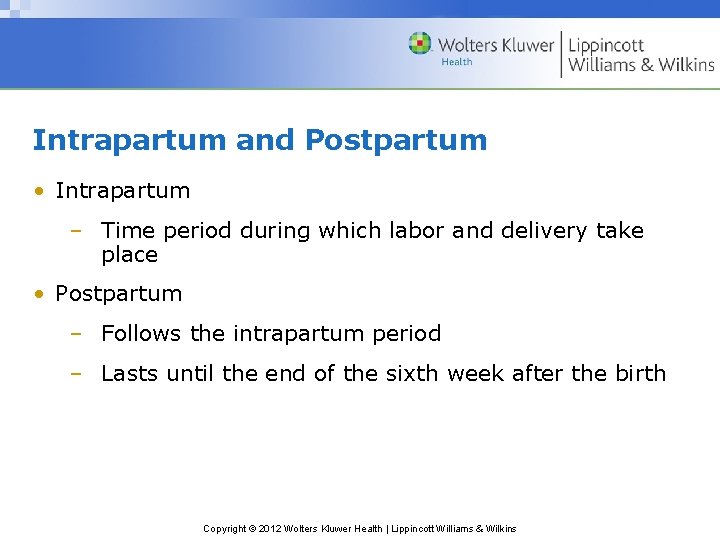 Wolters Kluwer Health | Lippincott Williams & Wilkins

Intrapartum and Postpartum

• Intrapartum

– Time period during which labor and delivery take place

• Postpartum

– Follows the intrapartum period

– Lasts until the end of the sixth week after the birth

Copyright © 2012 Wolters Kluwer Health | Lippincott Williams & Wilkins